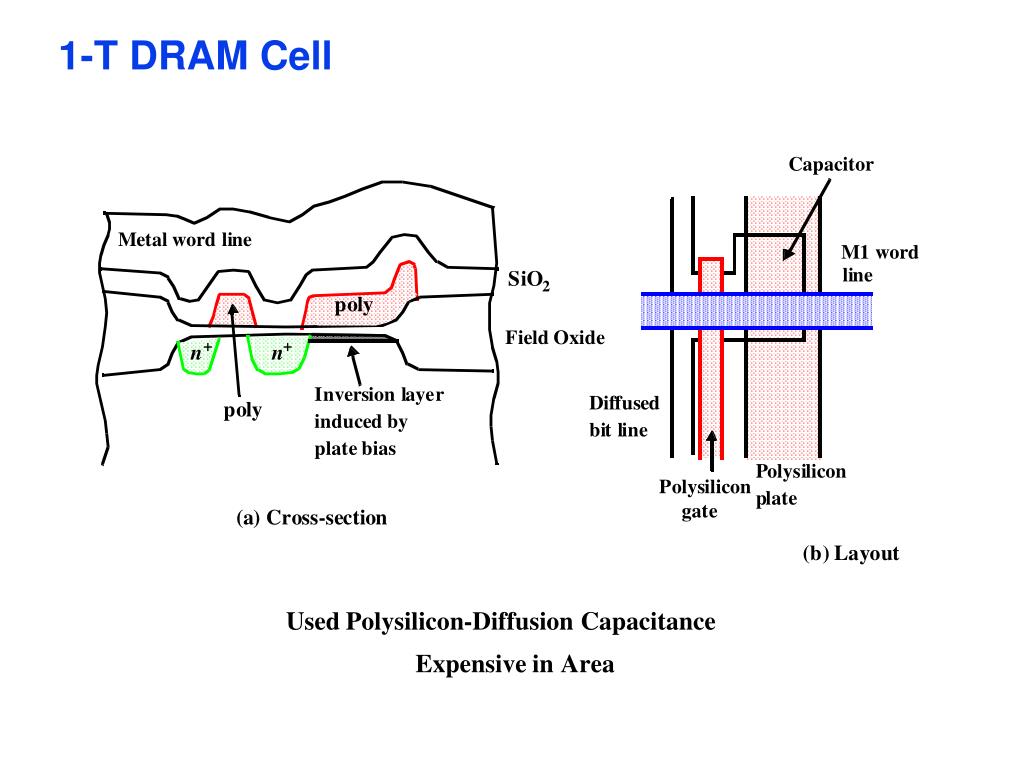 1-T DRAM Cell

Metal word line

$SiO_2$

poly

Field Oxide

$n^+$

$n^+$

poly

Inversion layer induced by plate bias

(a) Cross-section

Capacitor

M1 word line

Diffused bit line

Polysilicon gate

Polysilicon plate

(b) Layout

Used Polysilicon-Diffusion Capacitance

Expensive in Area